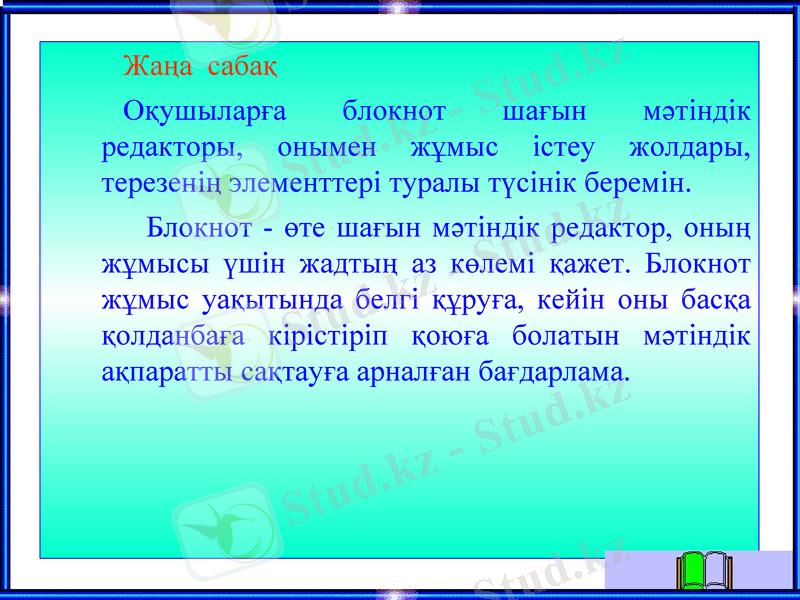 Жаңа сабақ

Оқушыларға блокнот шағын мәтіндік редакторы, онымен жұмыс істеу жолдары, терезенің элементтері туралы түсінік беремін.

Блокнот - өте шағын мәтіндік редактор, оның жұмысы үшін жадтың аз көлемі қажет. Блокнот жұмыс уақытында белгі құруға, кейін оны басқа қолданбаға кірістіріп қоюға болатын мәтіндік ақпаратты сақтауға арналған бағдарлама.

Stud.kz - Stud.kz